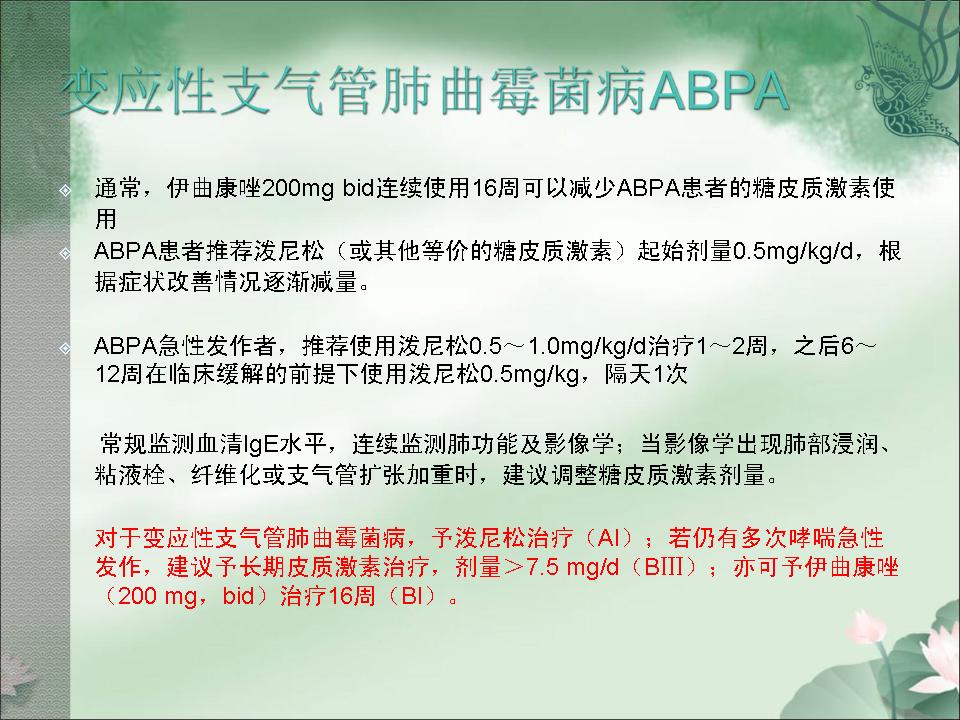 变应性支气管肺曲霉菌病ABPA

通常，伊曲康唑200mg bid连续使用16周可以减少ABPA患者的糖皮质激素使用

ABPA患者推荐泼尼松（或其他等价的糖皮质激素）起始剂量0.5mg/kg/d，根据症状改善情况逐渐减量。

ABPA急性发作者，推荐使用泼尼松0.5～1.0mg/kg/d治疗1～2周，之后6～12周在临床缓解的前提下使用泼尼松0.5mg/kg，隔天1次

常规监测血清IgE水平，连续监测肺功能及影像学；当影像学出现肺部浸润、粘液栓、纤维化或支气管扩张加重时，建议调整糖皮质激素剂量。

对于变应性支气管肺曲霉菌病，予泼尼松治疗（AI）；若仍有多次哮喘急性发作，建议予长期皮质激素治疗，剂量＞7.5 mg/d（BIII）；亦可予伊曲康唑（200 mg，bid）治疗16周（BI）。